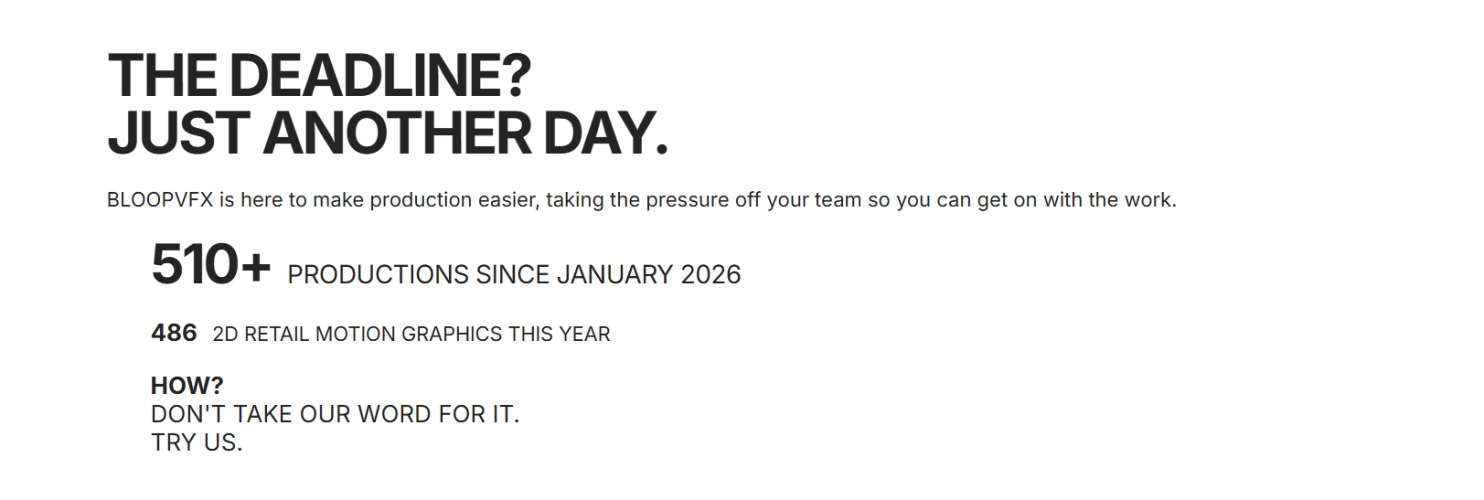 THE DEADLINE?
JUST ANOTHER DAY.

BLOOPVFX is here to make production easier, taking the pressure off your team so you can get on with the work.

510+ PRODUCTIONS SINCE JANUARY 2026

486 2D RETAIL MOTION GRAPHICS THIS YEAR

HOW?
DON'T TAKE OUR WORD FOR IT.
TRY US.